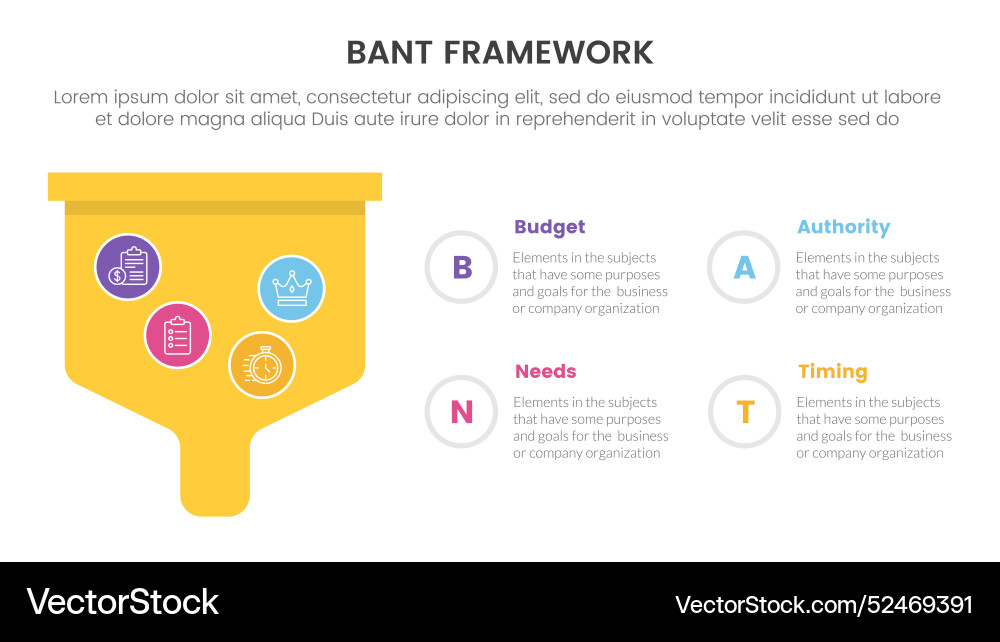 BANT FRAMEWORK

Lorem ipsum dolor sit amet, consectetur adipiscing elit, sed do eiusmod tempor incididunt ut labore et dolore magna aliqua Duis aute irure dolor in reprehenderit in voluptate velit esse sed do

B

Budget

Elements in the subjects that have some purposes and goals for the business or company organization

A

Authority

Elements in the subjects that have some purposes and goals for the business or company organization

N

Needs

Elements in the subjects that have some purposes and goals for the business or company organization

T

Timing

Elements in the subjects that have some purposes and goals for the business or company organization

VectorStock

VectorStock.com/52469391